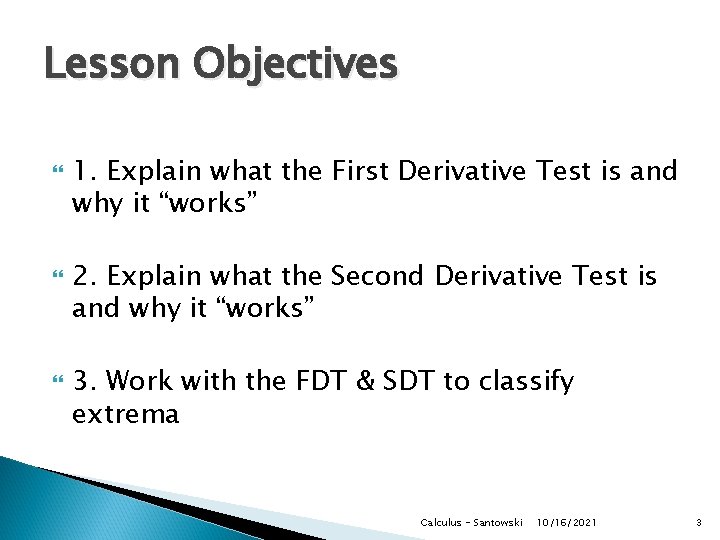 Lesson Objectives

1. Explain what the First Derivative Test is and why it “works”

2. Explain what the Second Derivative Test is and why it “works”

3. Work with the FDT & SDT to classify extrema

Calculus - Santowski 10/16/2021 3